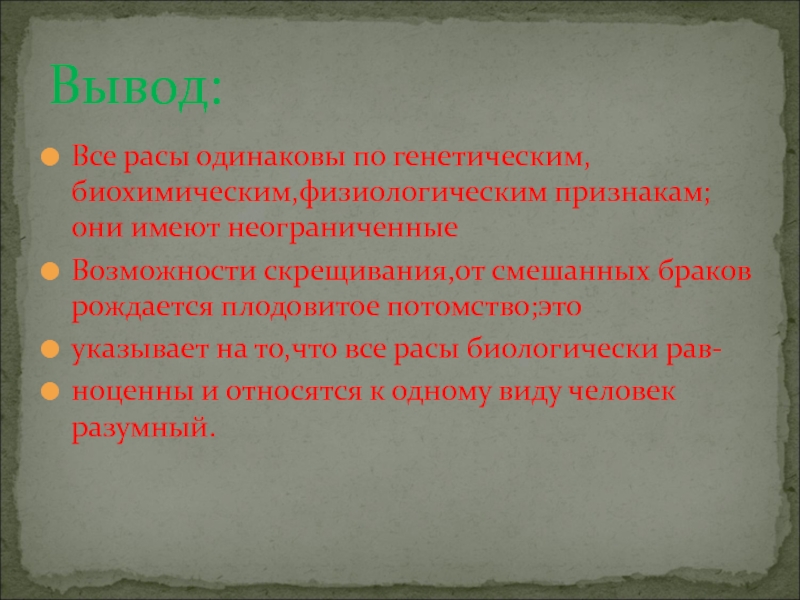 Вывод:

Все расы одинаковы по генетическим, биохимическим,физиологическим признакам; они имеют неограниченные

Возможности скрещивания,от смешанных браков рождается плодовитое потомство;это

указывает на то,что все расы биологически рав-

ноценны и относятся к одному виду человек разумный.